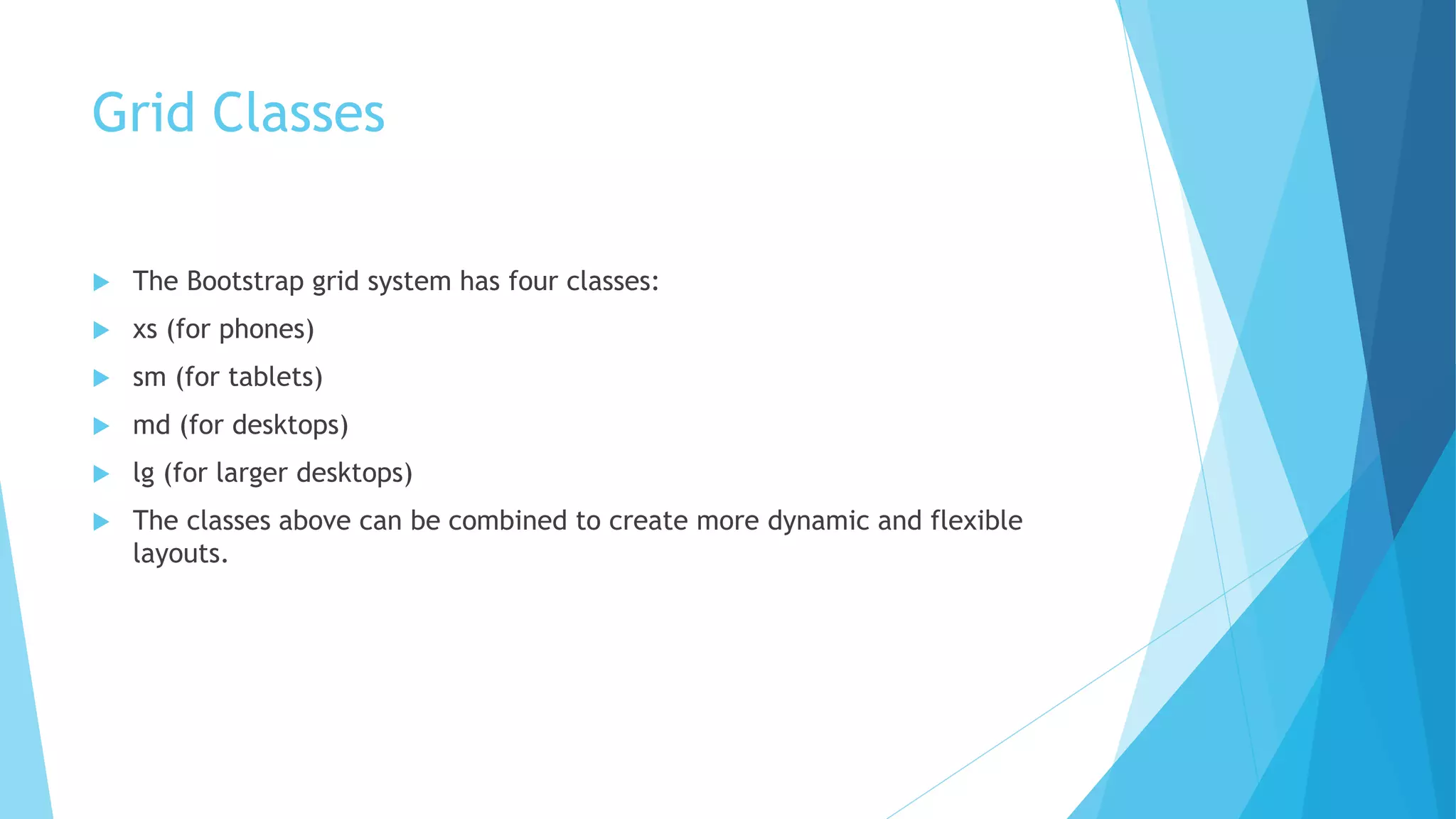 Grid Classes

The Bootstrap grid system has four classes:

xs (for phones)

sm (for tablets)

md (for desktops)

lg (for larger desktops)

The classes above can be combined to create more dynamic and flexible layouts.